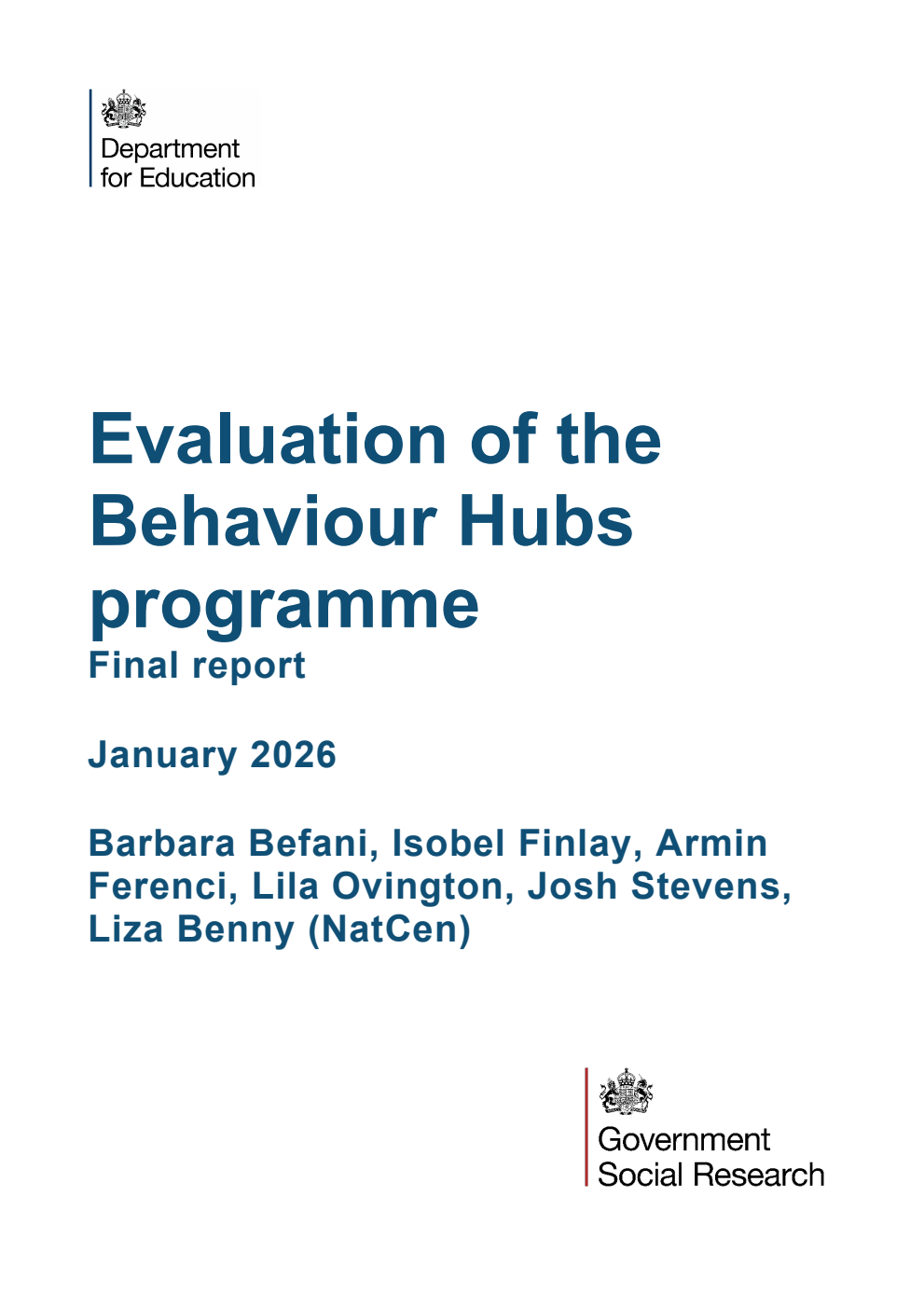 Department for Education

Evaluation of the Behaviour Hubs programme

Final report

January 2026

Barbara Befani, Isobel Finlay, Armin Ferenci, Lila Ovington, Josh Stevens, Liza Benny (NatCen)

Government Social Research